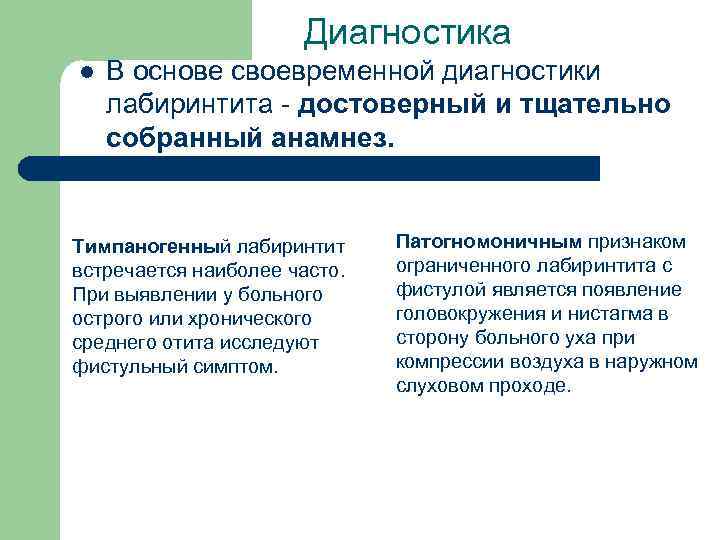 Диагностика

В основе своевременной диагностики лабиринтита - достоверный и тщательно собранный анамнез.

Тимпаногенный лабиринтит встречается наиболее часто. При выявлении у больного острого или хронического среднего отита исследуют фистульный симптом.

Патогномоничным признаком ограниченного лабиринтита с фистулой является появление головокружения и нистагма в сторону больного уха при компрессии воздуха в наружном слуховом проходе.